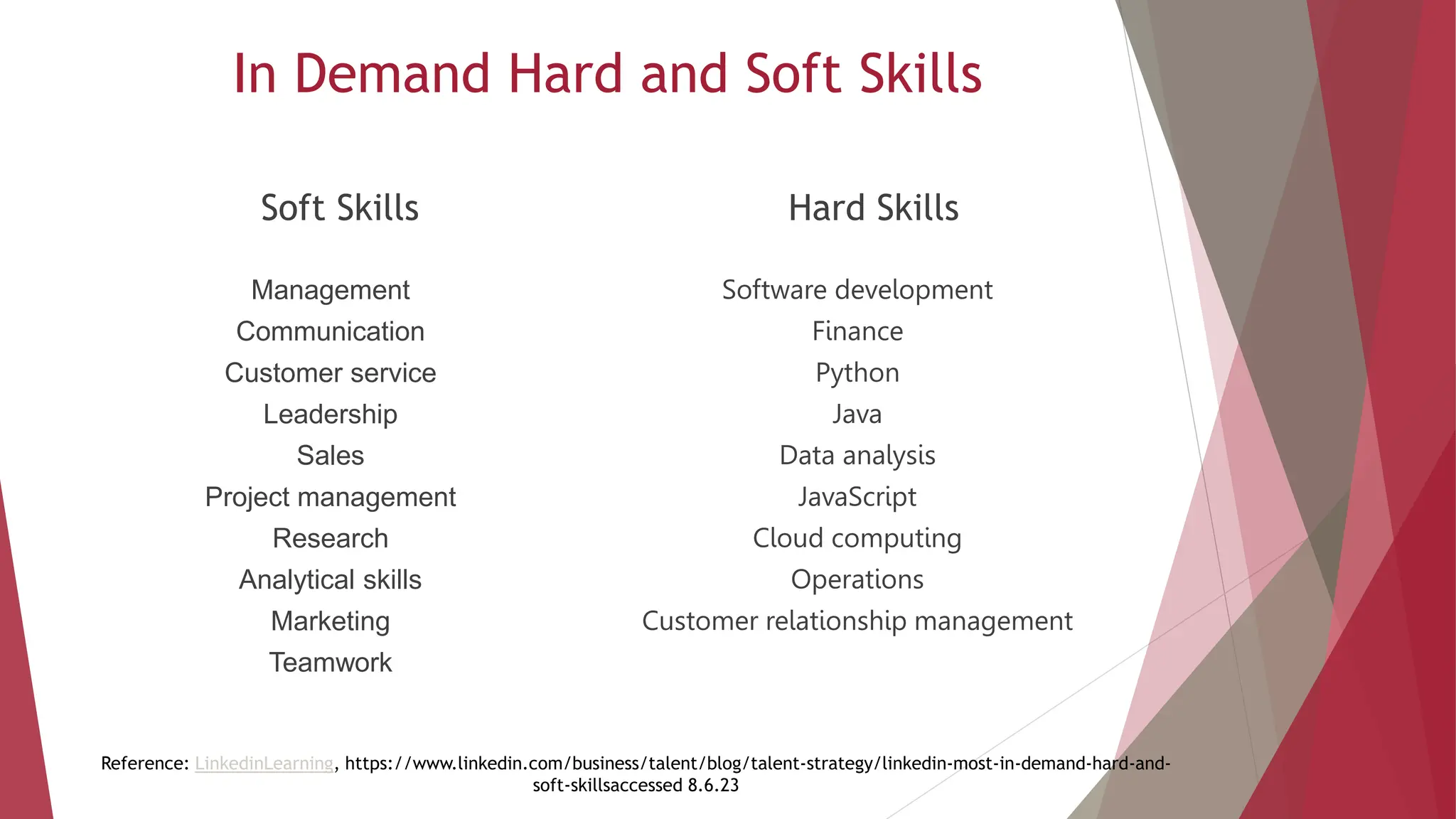 In Demand Hard and Soft Skills

Soft Skills

Management
Communication
Customer service
Leadership
Sales
Project management
Research
Analytical skills
Marketing
Teamwork

Hard Skills

Software development
Finance
Python
Java
Data analysis
JavaScript
Cloud computing
Operations
Customer relationship management

Reference: LinkedinLearning, https://www.linkedin.com/business/talent/blog/talent-strategy/linkedin-most-in-demand-hard-and-soft-skillsaccessed 8.6.23